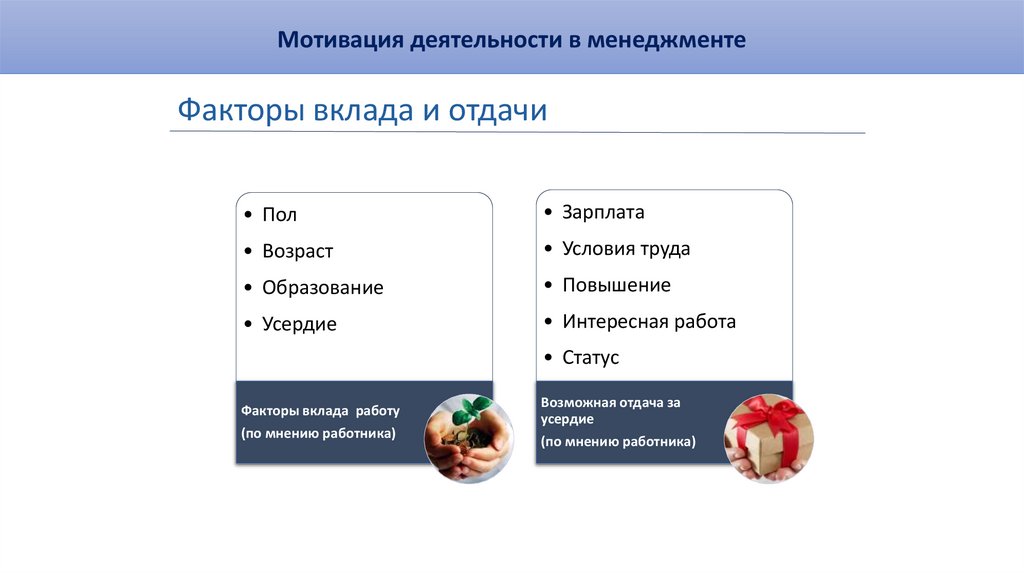 Мотивация деятельности в менеджменте

Факторы вклада и отдачи

• Пол
• Возраст
• Образование
• Усердие

Факторы вклада работу
(по мнению работника)

• Зарплата
• Условия труда
• Повышение
• Интересная работа
• Статус

Возможная отдача за усердие
(по мнению работника)